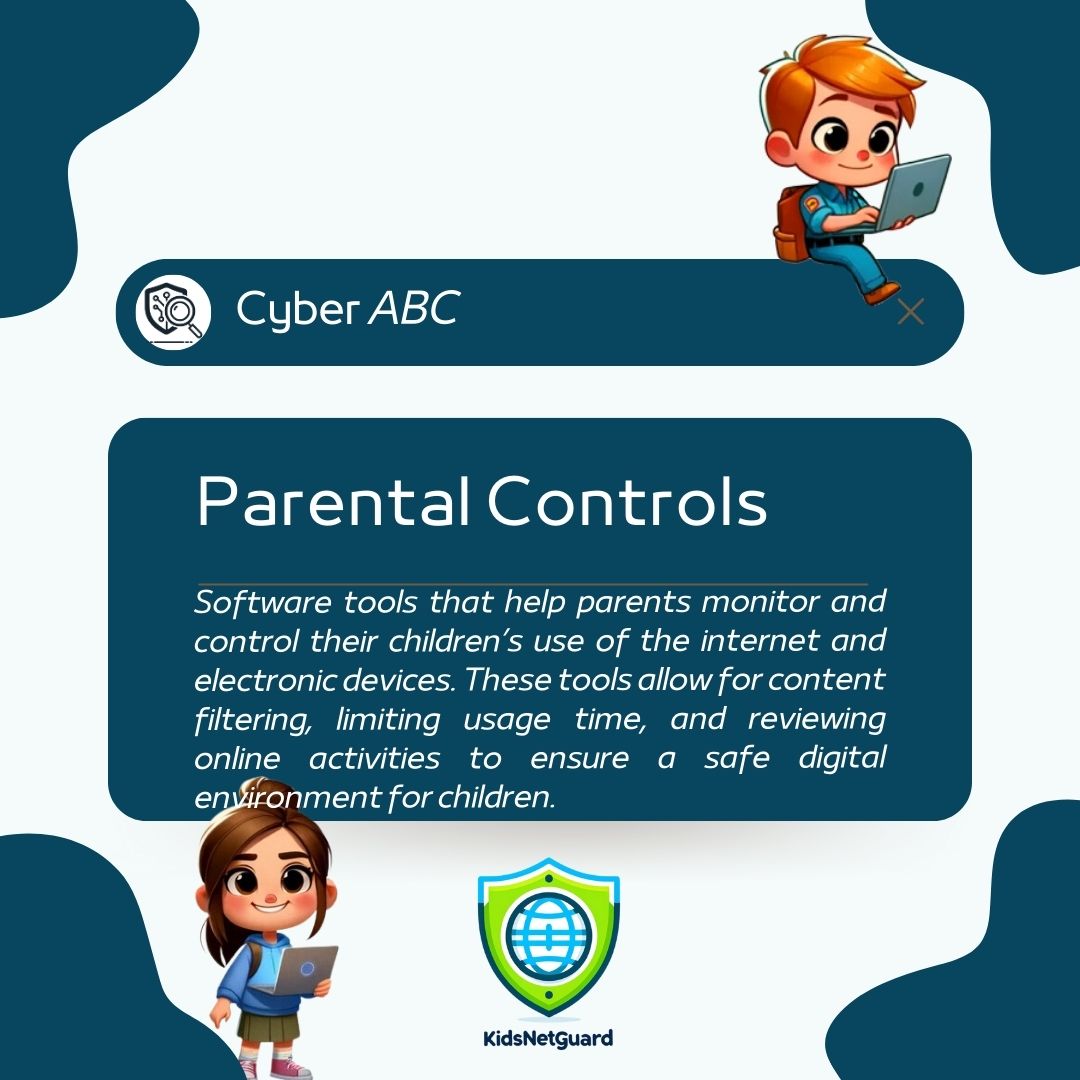 Cyber ABC

Parental Controls

Software tools that help parents monitor and control their children's use of the internet and electronic devices. These tools allow for content filtering, limiting usage time, and reviewing online activities to ensure a safe digital environment for children.

KidsNetGuard